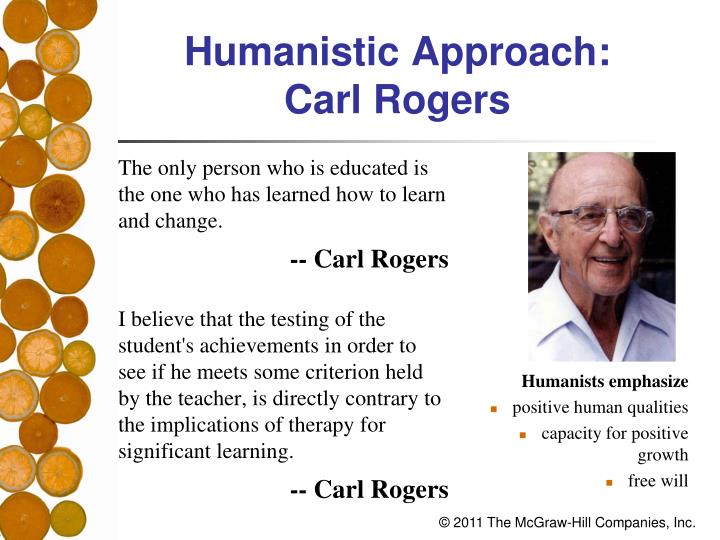 Humanistic Approach: Carl Rogers

The only person who is educated is the one who has learned how to learn and change.

-- Carl Rogers

I believe that the testing of the student's achievements in order to see if he meets some criterion held by the teacher, is directly contrary to the implications of therapy for significant learning.

-- Carl Rogers

Humanists emphasize
- positive human qualities
- capacity for positive growth
- free will

© 2011 The McGraw-Hill Companies, Inc.